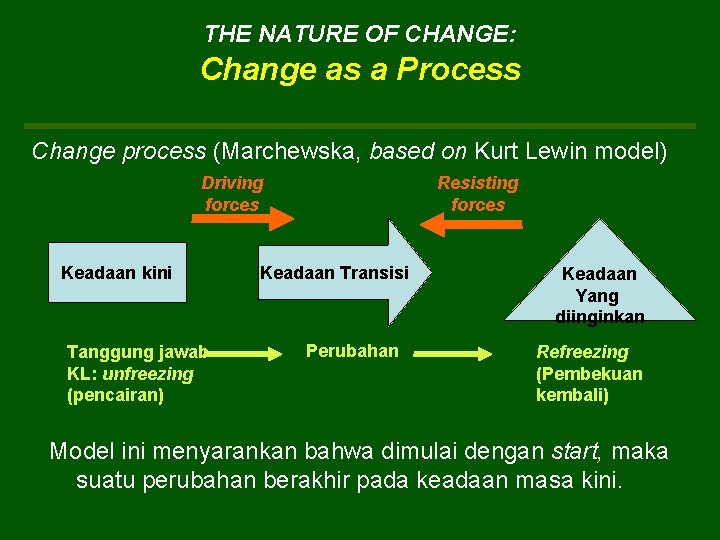 THE NATURE OF CHANGE:
Change as a Process

Change process (Marchewska, based on Kurt Lewin model)

Driving forces

Resisting forces

Keadaan kini

Keadaan Transisi

Keadaan Yang diinginkan

Tanggung jawab KL: unfreezing (pencairan)

Perubahan

Refreezing (Pembekuan kembali)

Model ini menyarankan bahwa dimulai dengan start, maka suatu perubahan berakhir pada keadaan masa kini.